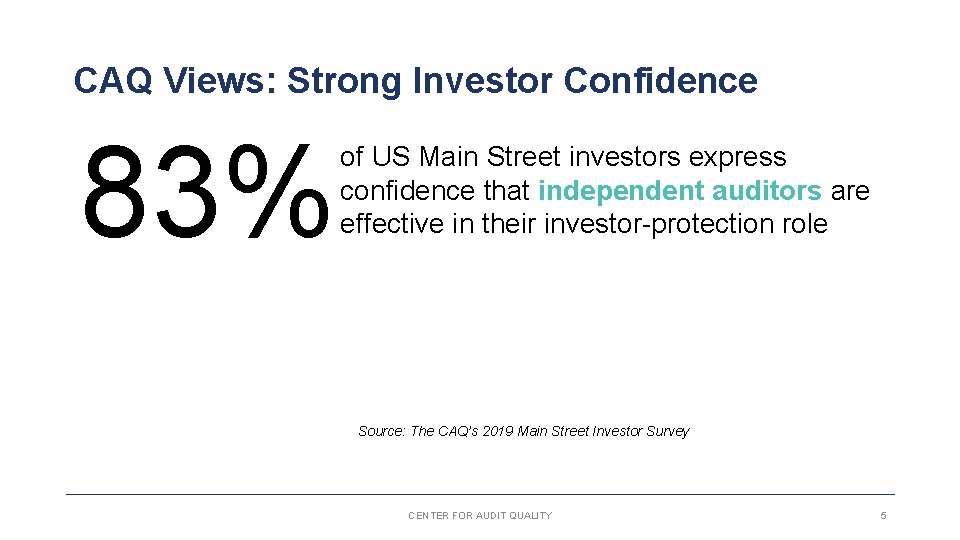 CAQ Views: Strong Investor Confidence

83% of US Main Street investors express confidence that independent auditors are effective in their investor-protection role

Source: The CAQ's 2019 Main Street Investor Survey

CENTER FOR AUDIT QUALITY

5